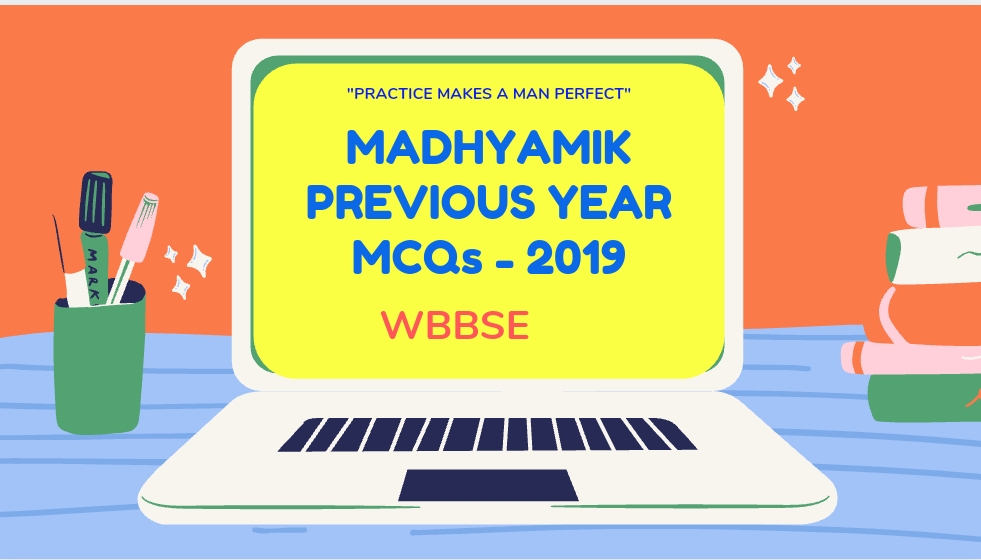 "PRACTICE MAKES A MAN PERFECT"

MADHYAMIK PREVIOUS YEAR MCQs - 2019

WBBSE

MARK